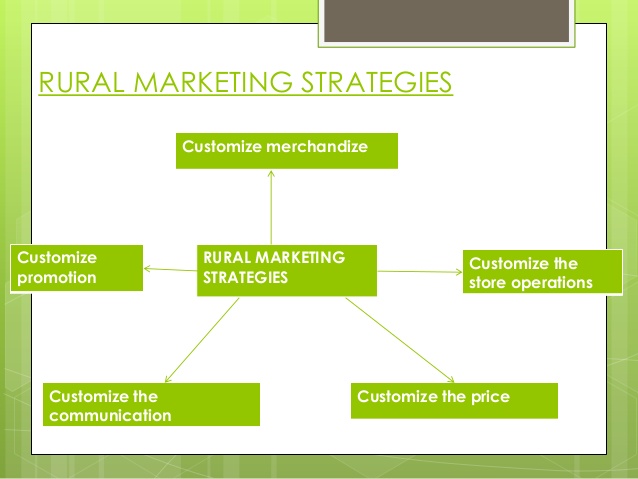 RURAL MARKETING STRATEGIES

Customize merchandize

Customize promotion

RURAL MARKETING STRATEGIES

Customize the store operations

Customize the communication

Customize the price